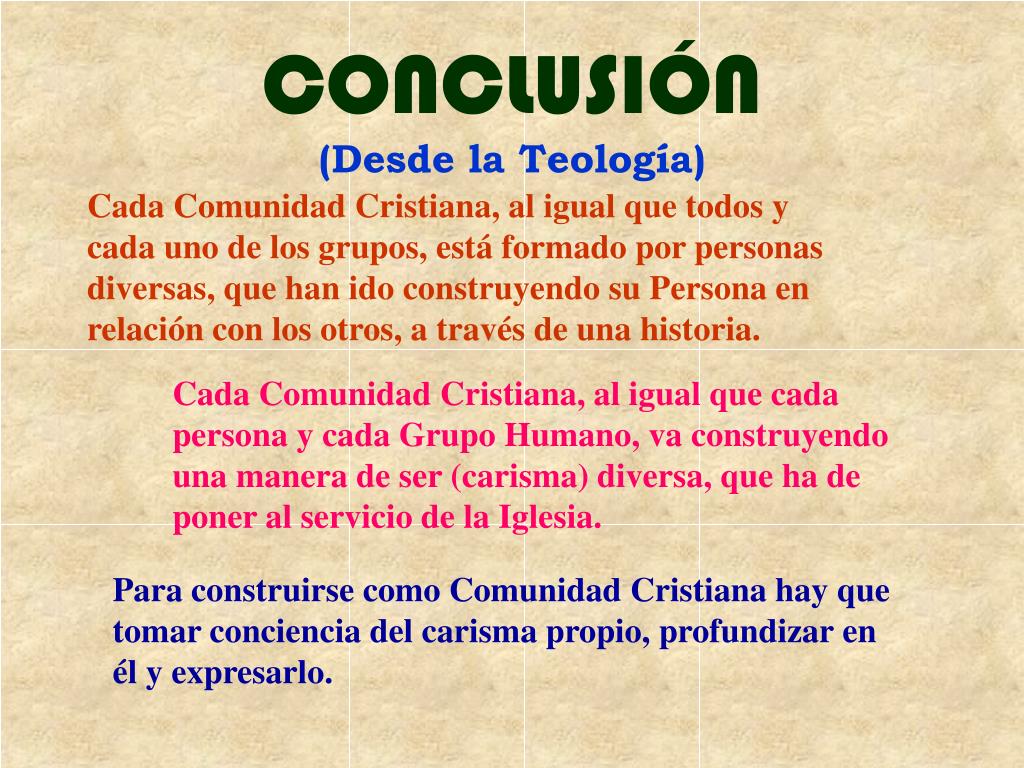 CONCLUSIÓN
(Desde la Teología)

Cada Comunidad Cristiana, al igual que todos y cada uno de los grupos, está formado por personas diversas, que han ido construyendo su Persona en relación con los otros, a través de una historia.

Cada Comunidad Cristiana, al igual que cada persona y cada Grupo Humano, va construyendo una manera de ser (carisma) diversa, que ha de poner al servicio de la Iglesia.

Para construirse como Comunidad Cristiana hay que tomar conciencia del carisma propio, profundizar en él y expresarlo.